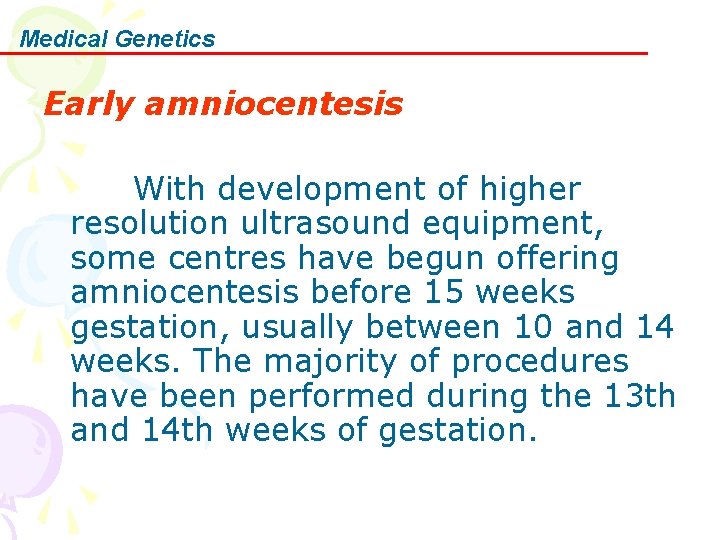 Medical Genetics

Early amniocentesis

With development of higher resolution ultrasound equipment, some centres have begun offering amniocentesis before 15 weeks gestation, usually between 10 and 14 weeks. The majority of procedures have been performed during the 13th and 14th weeks of gestation.